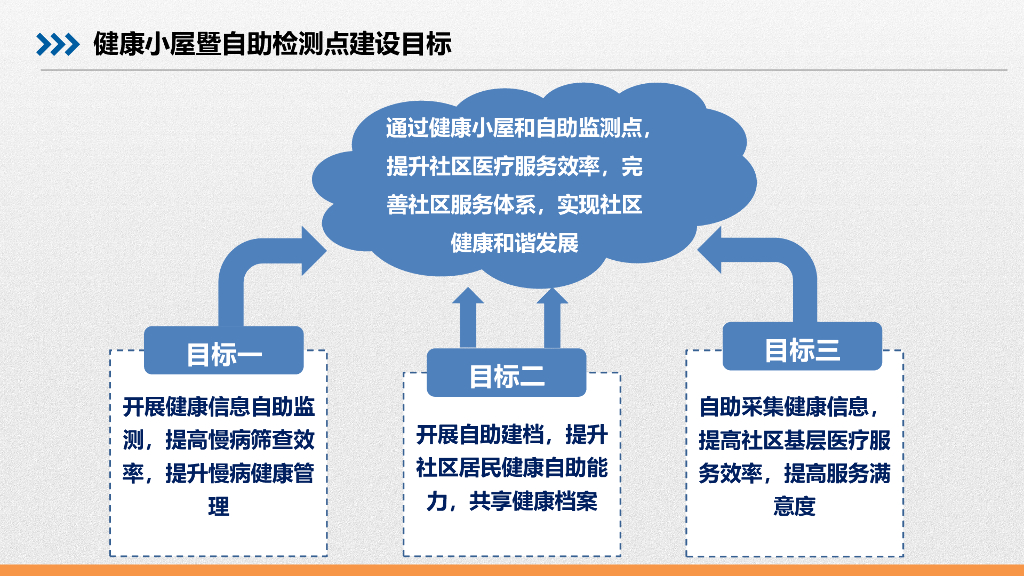 健康小屋暨自助检测点建设目标

通过健康小屋和自助监测点，提升社区医疗服务效率，完善社区服务体系，实现社区健康和谐发展

目标一

开展健康信息自助监测，提高慢病筛查效率，提升慢病健康管理

目标二

开展自助建档，提升社区居民健康自助能力，共享健康档案

目标三

自助采集健康信息，提高社区基层医疗服务效率，提高服务满意度